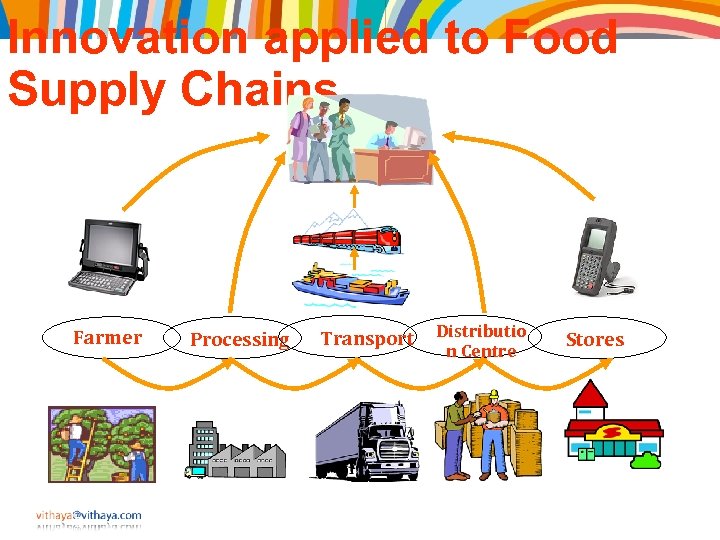 Innovation applied to Food Supply Chains

Farmer
Processing
Transport
Distribution Centre
Stores

vithaya@vithaya.com